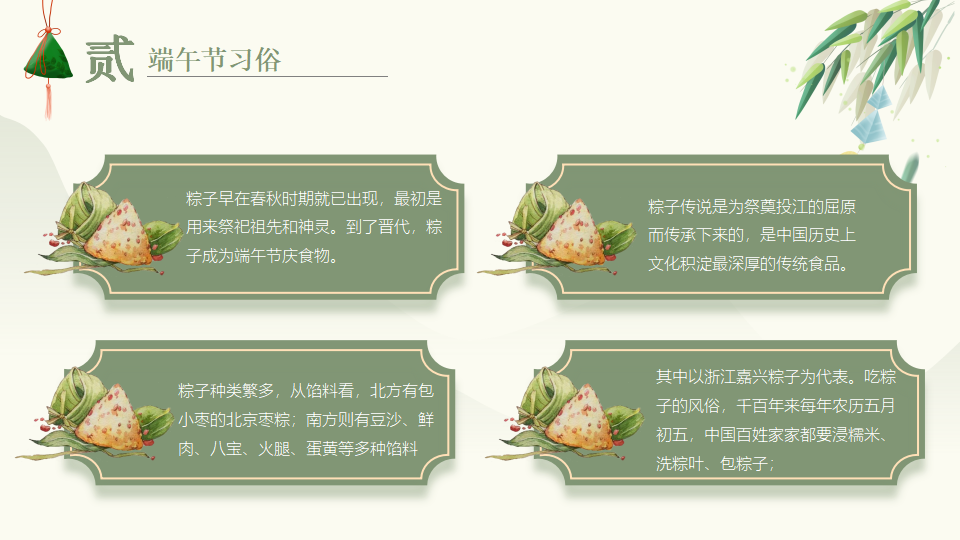 贰 端午节习俗

粽子早在春秋时期就已出现，最初是用来祭祀祖先和神灵。到了晋代，粽子成为端午节庆食物。

粽子传说是为祭奠投江的屈原而传承下来的，是中国历史上文化积淀最深厚的传统食品。

粽子种类繁多，从馅料看，北方有包小枣的北京枣粽；南方则有豆沙、鲜肉、八宝、火腿、蛋黄等多种馅料

其中以浙江嘉兴粽子为代表。吃粽子的风俗，千百年来每年农历五月初五，中国百姓家家都要浸糯米、洗粽叶、包粽子；